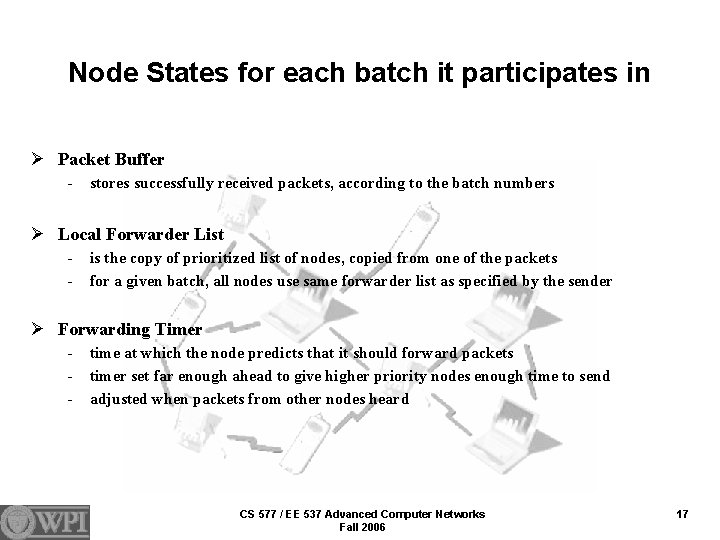 Node States for each batch it participates in

➢ Packet Buffer
- stores successfully received packets, according to the batch numbers

➢ Local Forwarder List
- is the copy of prioritized list of nodes, copied from one of the packets
- for a given batch, all nodes use same forwarder list as specified by the sender

➢ Forwarding Timer
- time at which the node predicts that it should forward packets
- timer set far enough ahead to give higher priority nodes enough time to send
- adjusted when packets from other nodes heard

WPI

CS 577 / EE 537 Advanced Computer Networks
Fall 2006

17